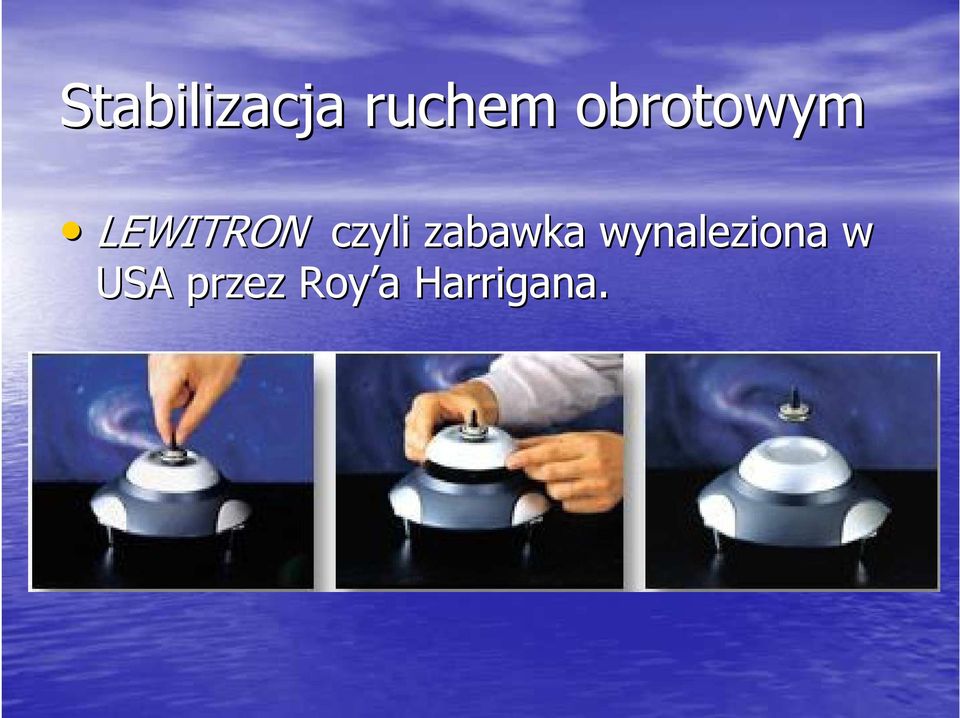 Stabilizacja ruchem obrotowym

• LEWITRON czyli zabawka wynaleziona w USA przez Roy'a Harrigana.